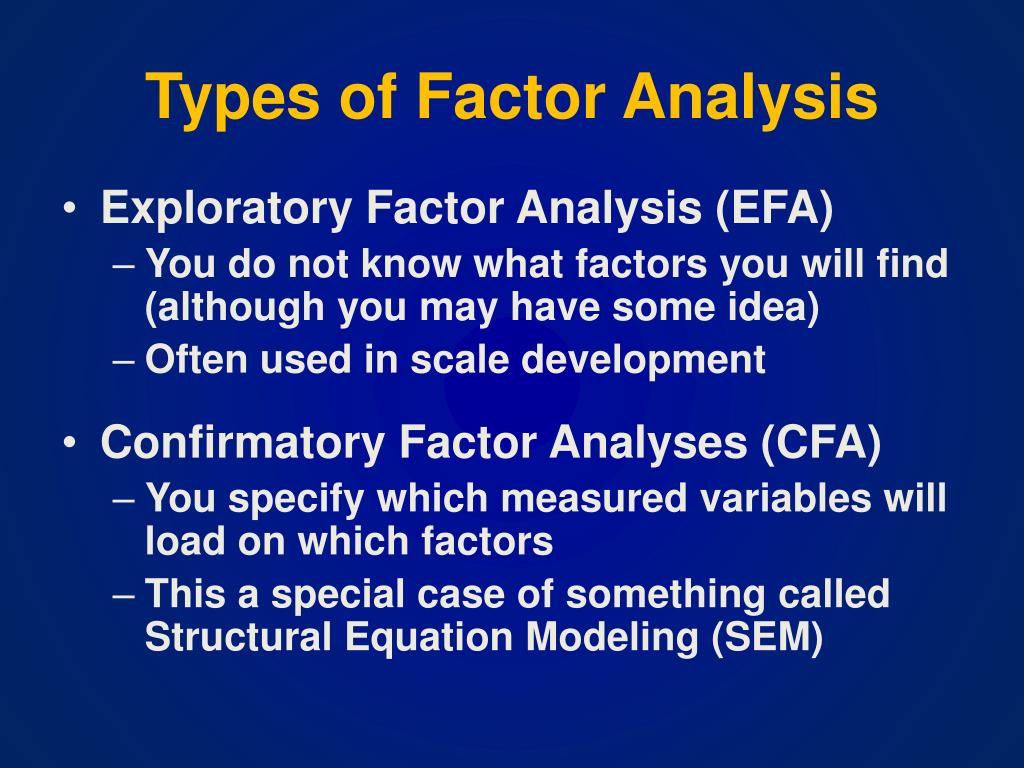 Types of Factor Analysis

• Exploratory Factor Analysis (EFA)
– You do not know what factors you will find (although you may have some idea)
– Often used in scale development

• Confirmatory Factor Analyses (CFA)
– You specify which measured variables will load on which factors
– This a special case of something called Structural Equation Modeling (SEM)